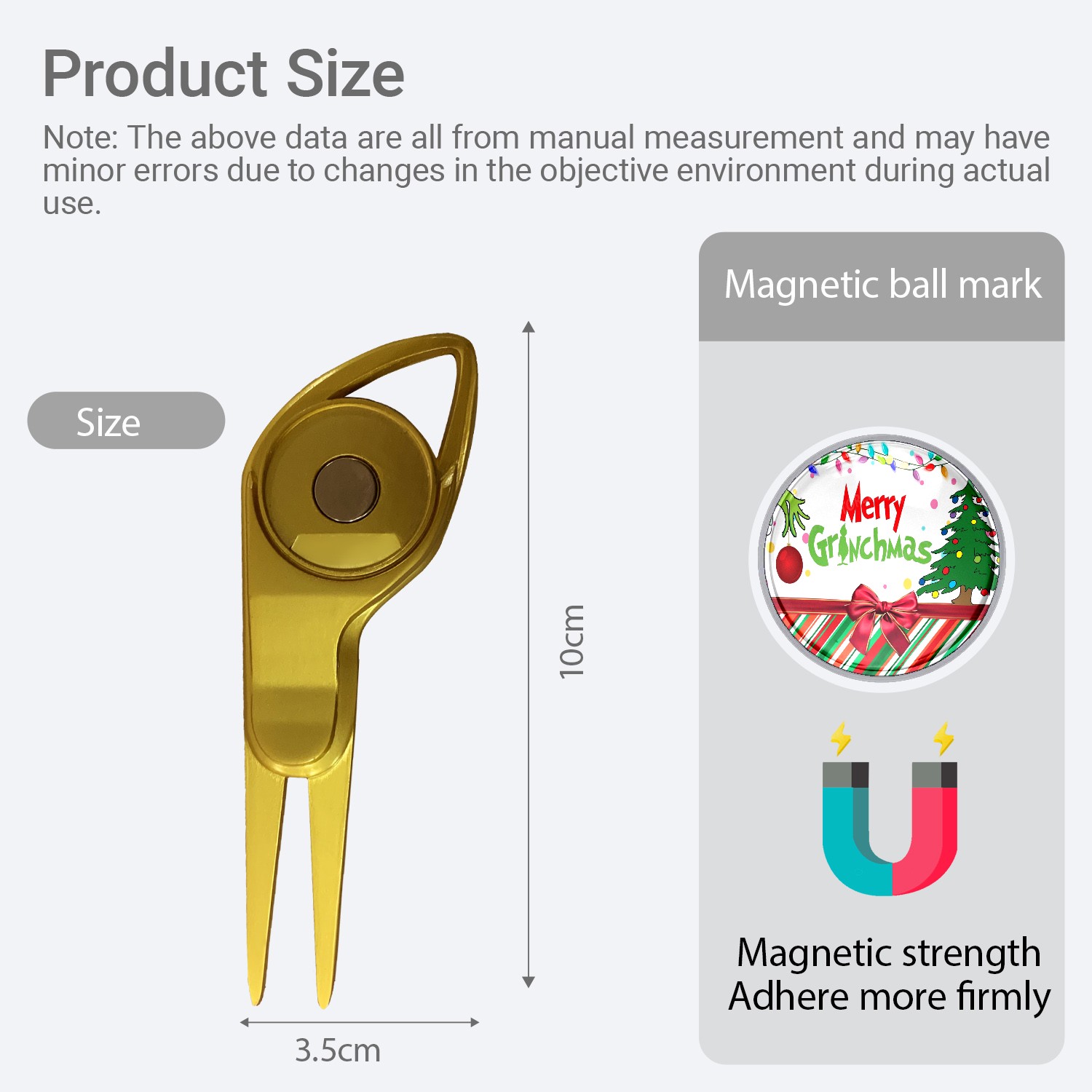 Product Size

Note: The above data are all from manual measurement and may have minor errors due to changes in the objective environment during actual use.

Size

10cm

3.5cm

Magnetic ball mark

Merry Grinchmas

Magnetic strength
Adhere more firmly